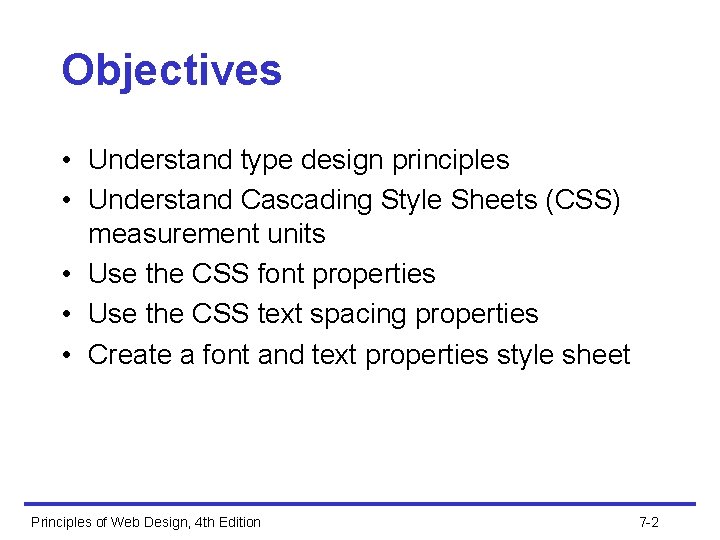 Objectives

• Understand type design principles
• Understand Cascading Style Sheets (CSS) measurement units
• Use the CSS font properties
• Use the CSS text spacing properties
• Create a font and text properties style sheet

Principles of Web Design, 4th Edition

7-2